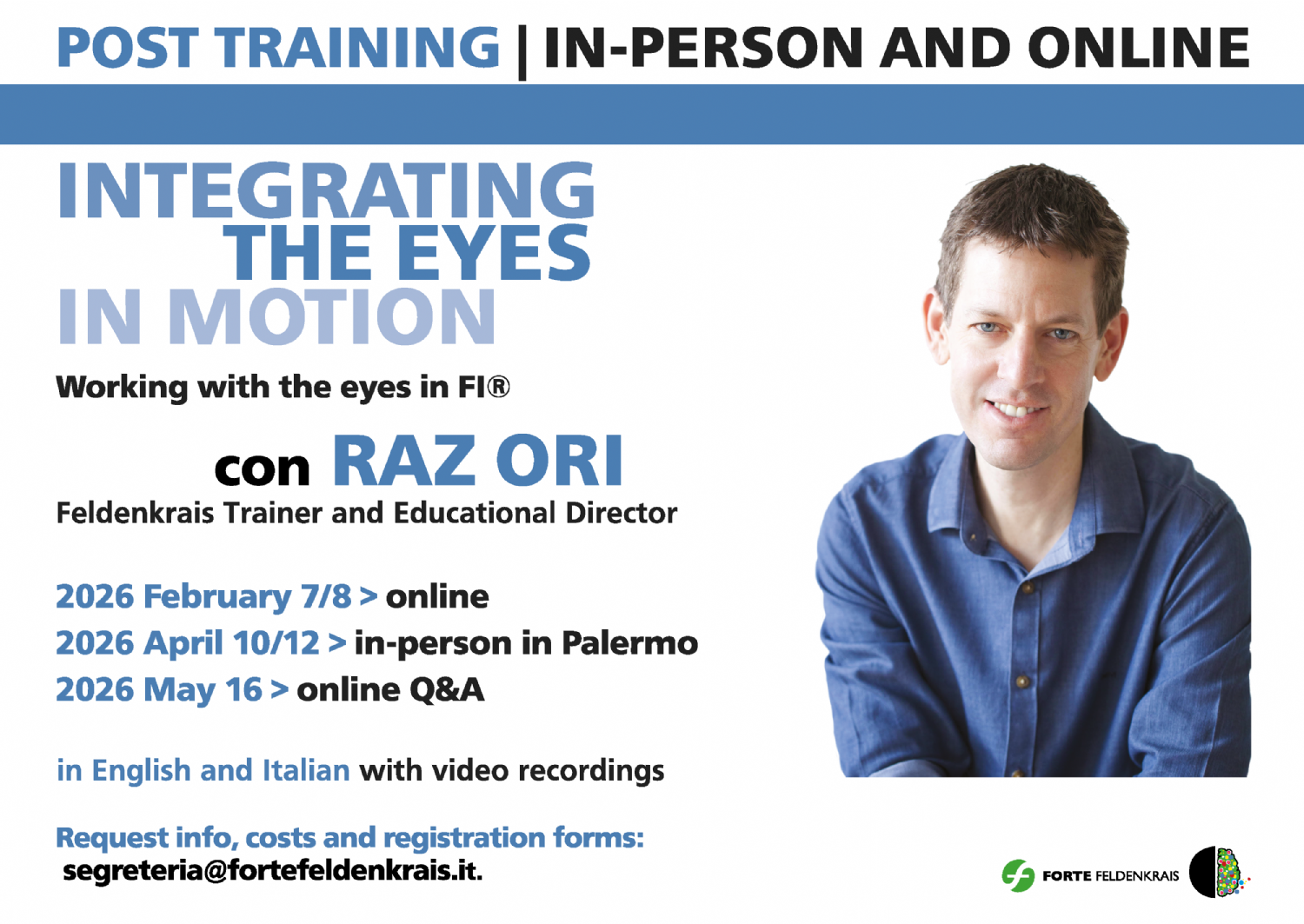 POST TRAINING | IN-PERSON AND ONLINE

INTEGRATING THE EYES IN MOTION

Working with the eyes in FI®

con RAZ ORI
Feldenkrais Trainer and Educational Director

2026 February 7/8 > online
2026 April 10/12 > in-person in Palermo
2026 May 16 > online Q&A

in English and Italian with video recordings

Request info, costs and registration forms:
segreteria@fortefeldenkrais.it.

FORTE FELDENKRAIS